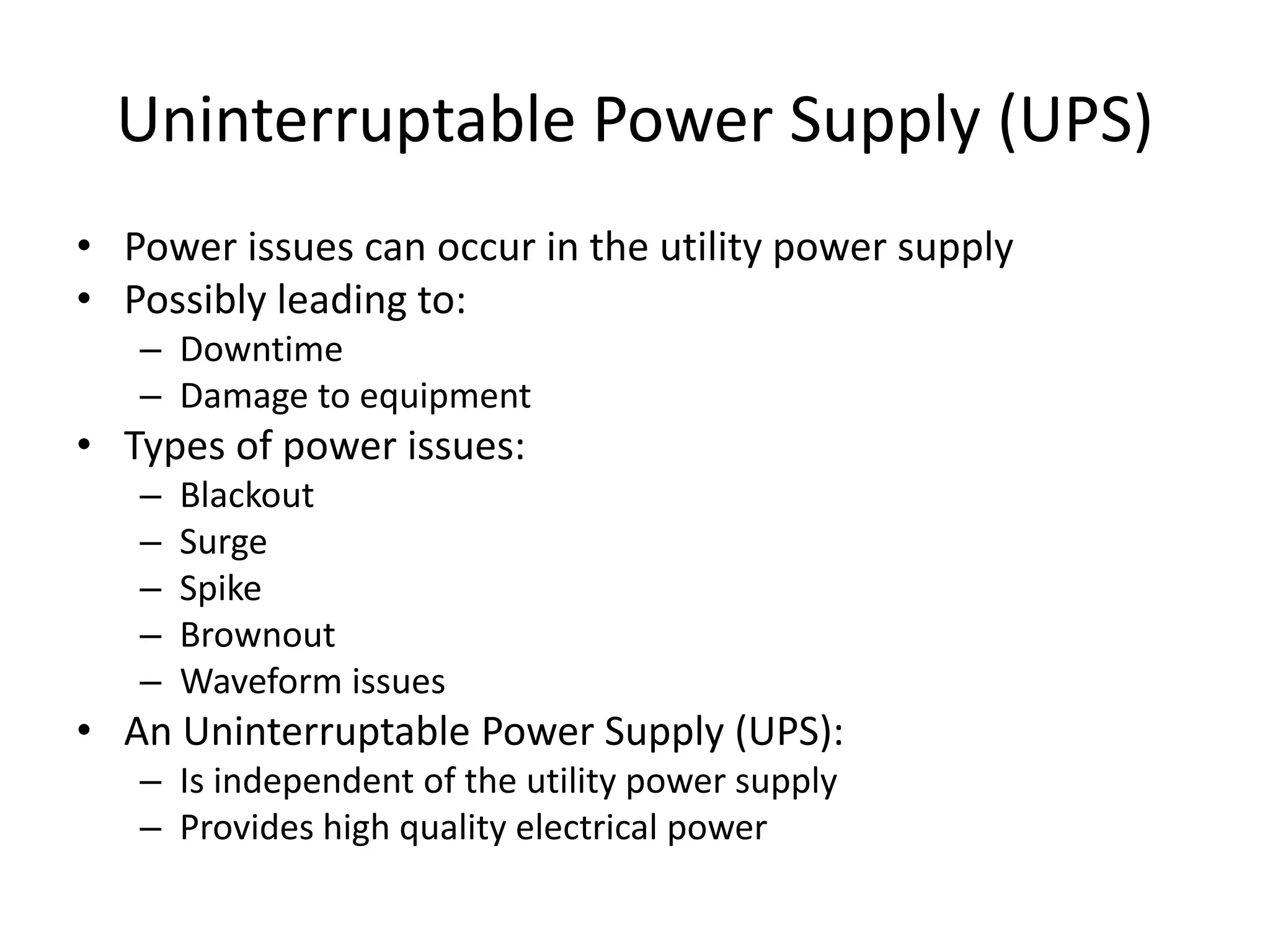 Uninterruptable Power Supply (UPS)

• Power issues can occur in the utility power supply
• Possibly leading to:
  – Downtime
  – Damage to equipment
• Types of power issues:
  – Blackout
  – Surge
  – Spike
  – Brownout
  – Waveform issues
• An Uninterruptable Power Supply (UPS):
  – Is independent of the utility power supply
  – Provides high quality electrical power